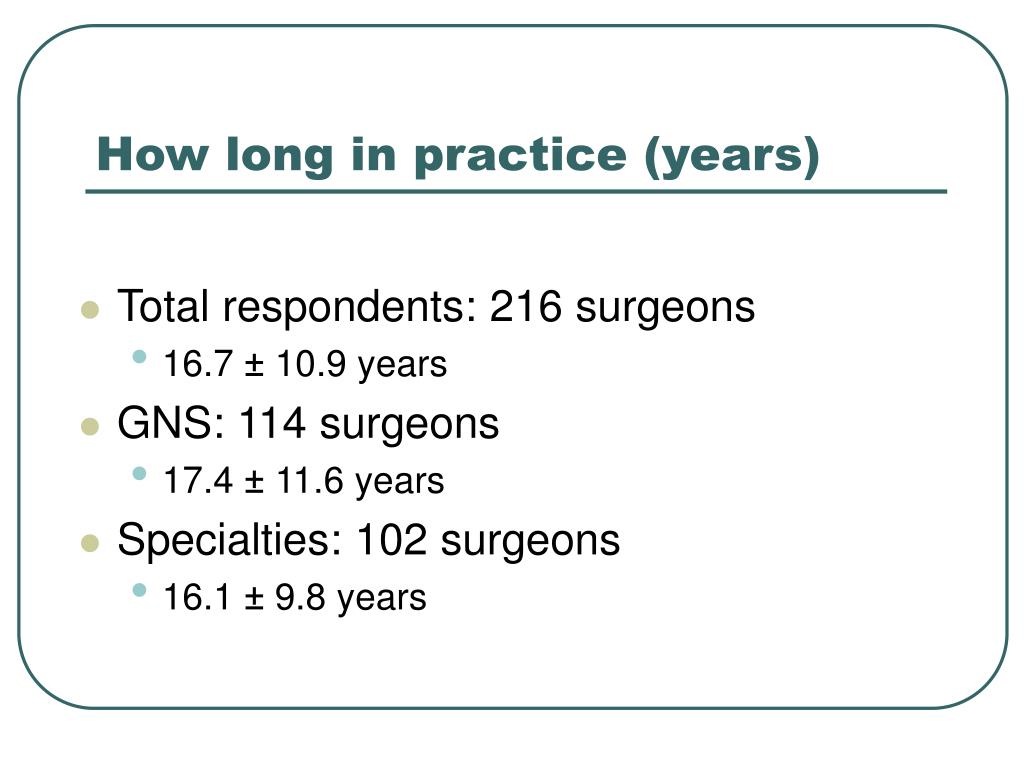 How long in practice (years)

- Total respondents: 216 surgeons
  - 16.7 ± 10.9 years
- GNS: 114 surgeons
  - 17.4 ± 11.6 years
- Specialties: 102 surgeons
  - 16.1 ± 9.8 years